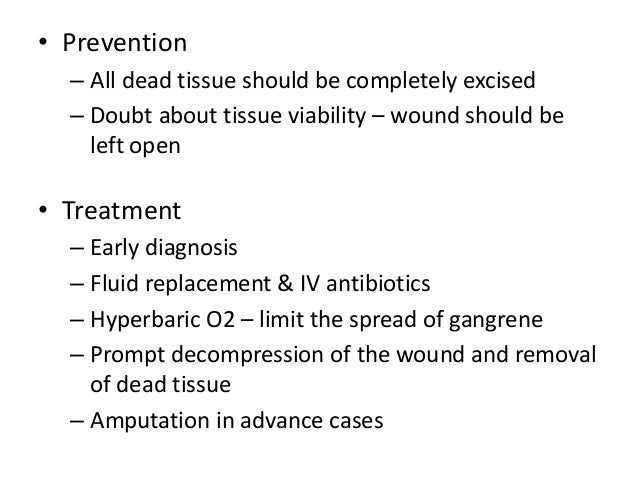 • Prevention
– All dead tissue should be completely excised
– Doubt about tissue viability – wound should be left open

• Treatment
– Early diagnosis
– Fluid replacement & IV antibiotics
– Hyperbaric O2 – limit the spread of gangrene
– Prompt decompression of the wound and removal of dead tissue
– Amputation in advance cases